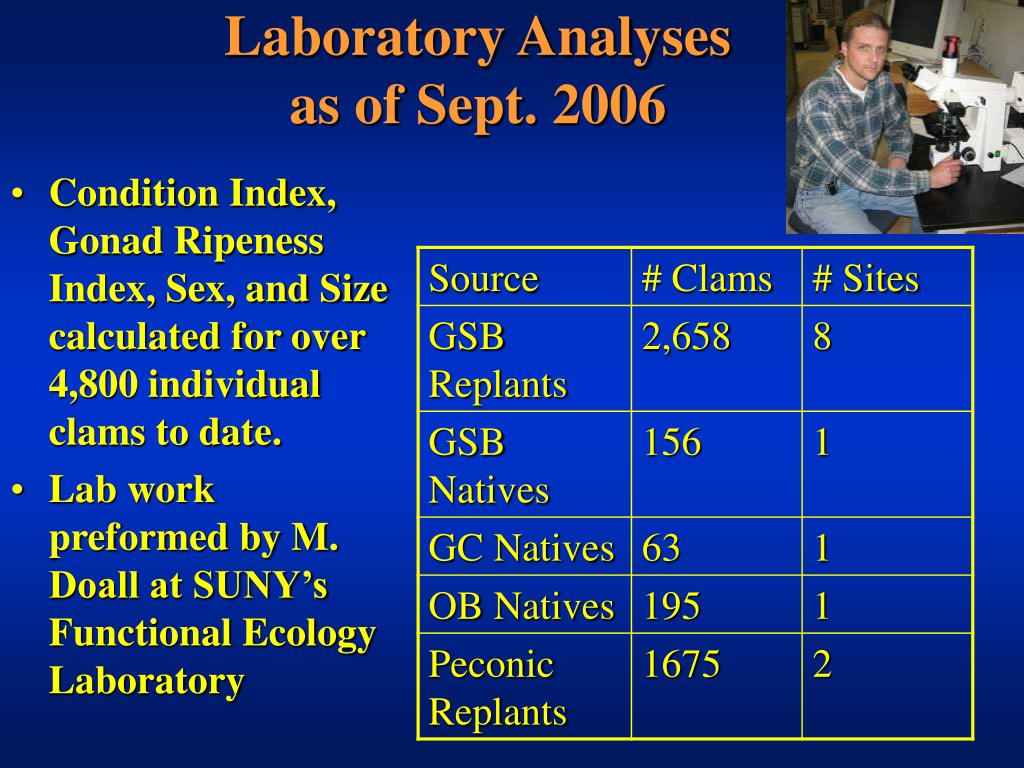 Laboratory Analyses as of Sept. 2006

• Condition Index, Gonad Ripeness Index, Sex, and Size calculated for over 4,800 individual clams to date.
• Lab work preformed by M. Doall at SUNY's Functional Ecology Laboratory

| Source | # Clams | # Sites |
|---|---|---|
| GSB Replants | 2,658 | 8 |
| GSB Natives | 156 | 1 |
| GC Natives | 63 | 1 |
| OB Natives | 195 | 1 |
| Peconic Replants | 1675 | 2 |